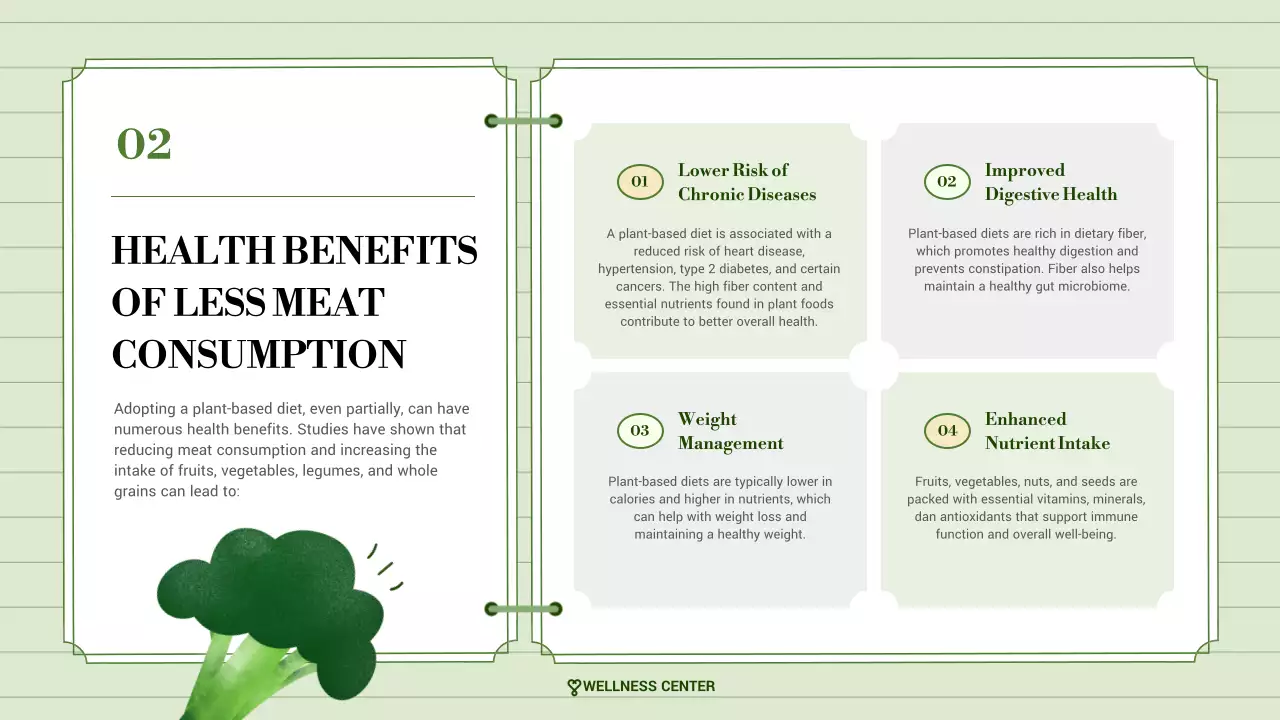 02

HEALTH BENEFITS OF LESS MEAT CONSUMPTION

Adopting a plant-based diet, even partially, can have numerous health benefits. Studies have shown that reducing meat consumption and increasing the intake of fruits, vegetables, legumes, and whole grains can lead to:

01 Lower Risk of Chronic Diseases

A plant-based diet is associated with a reduced risk of heart disease, hypertension, type 2 diabetes, and certain cancers. The high fiber content and essential nutrients found in plant foods contribute to better overall health.

02 Improved Digestive Health

Plant-based diets are rich in dietary fiber, which promotes healthy digestion and prevents constipation. Fiber also helps maintain a healthy gut microbiome.

03 Weight Management

Plant-based diets are typically lower in calories and higher in nutrients, which can help with weight loss and maintaining a healthy weight.

04 Enhanced Nutrient Intake

Fruits, vegetables, nuts, and seeds are packed with essential vitamins, minerals, dan antioxidants that support immune function and overall well-being.

WELLNESS CENTER